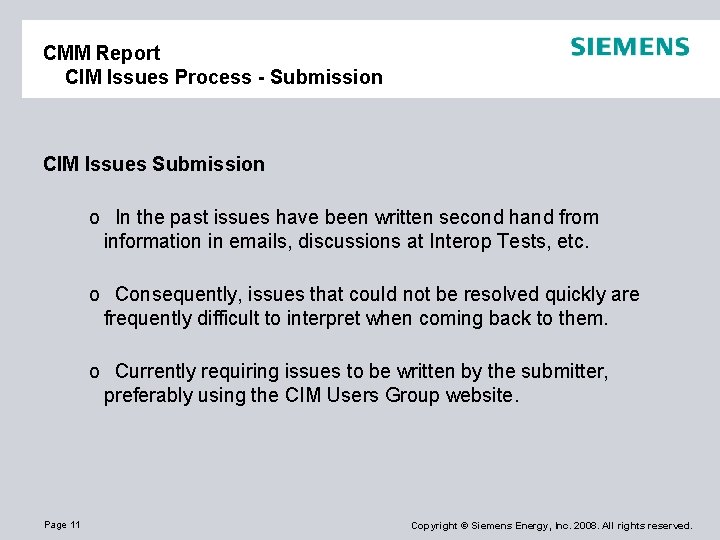 CMM Report
CIM Issues Process - Submission

SIEMENS

CIM Issues Submission

o In the past issues have been written second hand from information in emails, discussions at Interop Tests, etc.

o Consequently, issues that could not be resolved quickly are frequently difficult to interpret when coming back to them.

o Currently requiring issues to be written by the submitter, preferably using the CIM Users Group website.

Page 11

Copyright © Siemens Energy, Inc. 2008. All rights reserved.